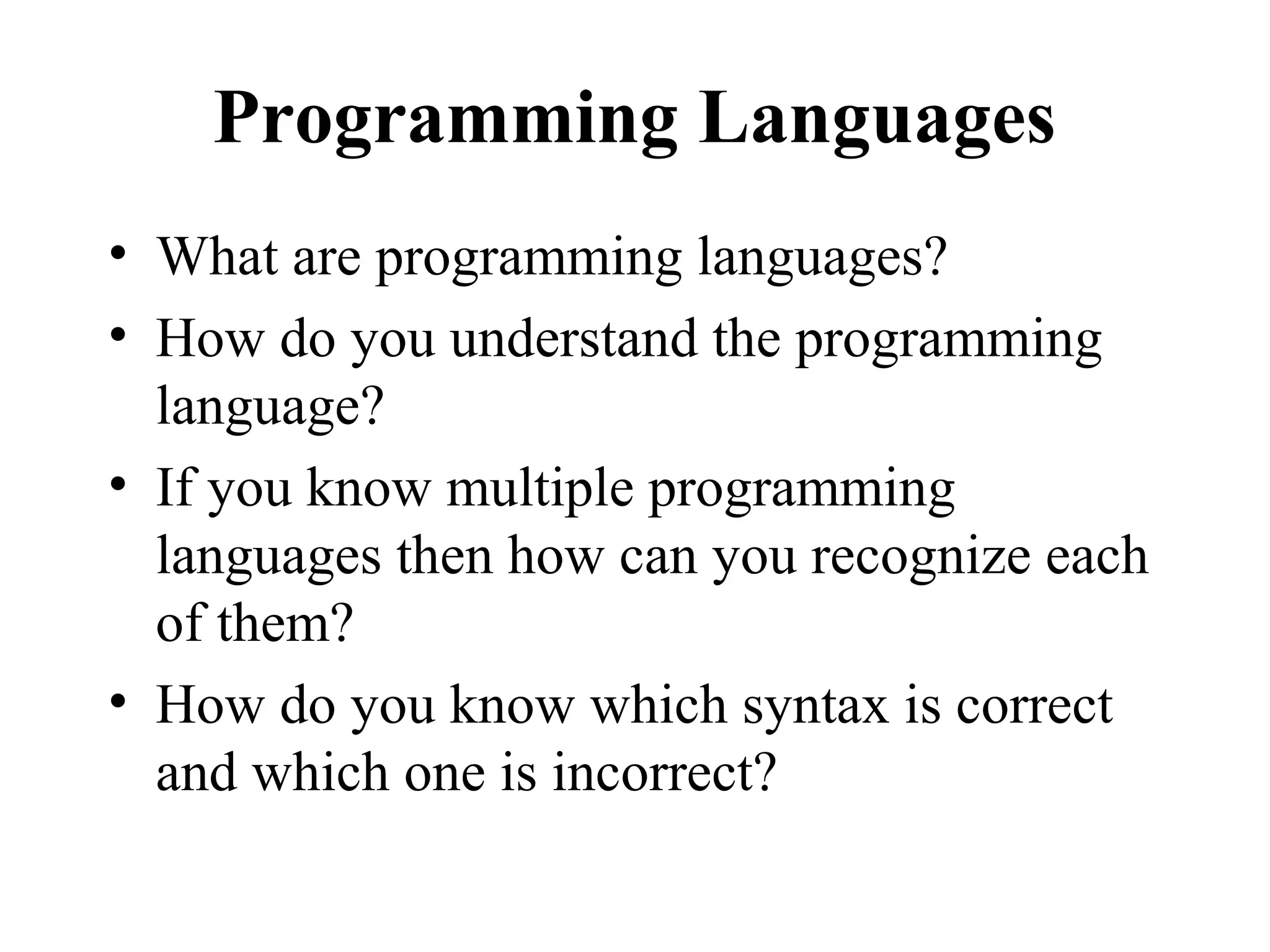 Programming Languages

• What are programming languages?
• How do you understand the programming language?
• If you know multiple programming languages then how can you recognize each of them?
• How do you know which syntax is correct and which one is incorrect?